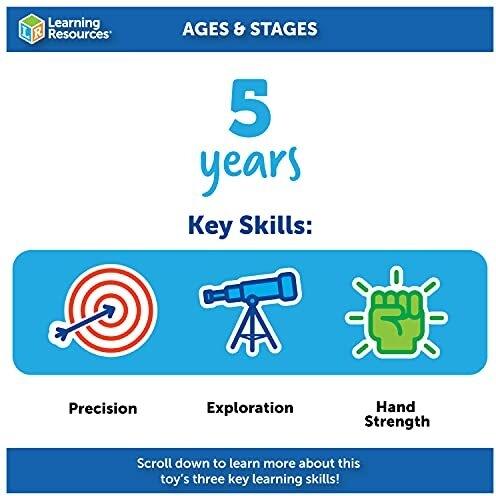 LR Learning Resources®

AGES & STAGES

5
years

Key Skills:

Precision

Exploration

Hand Strength

Scroll down to learn more about this toy's three key learning skills!